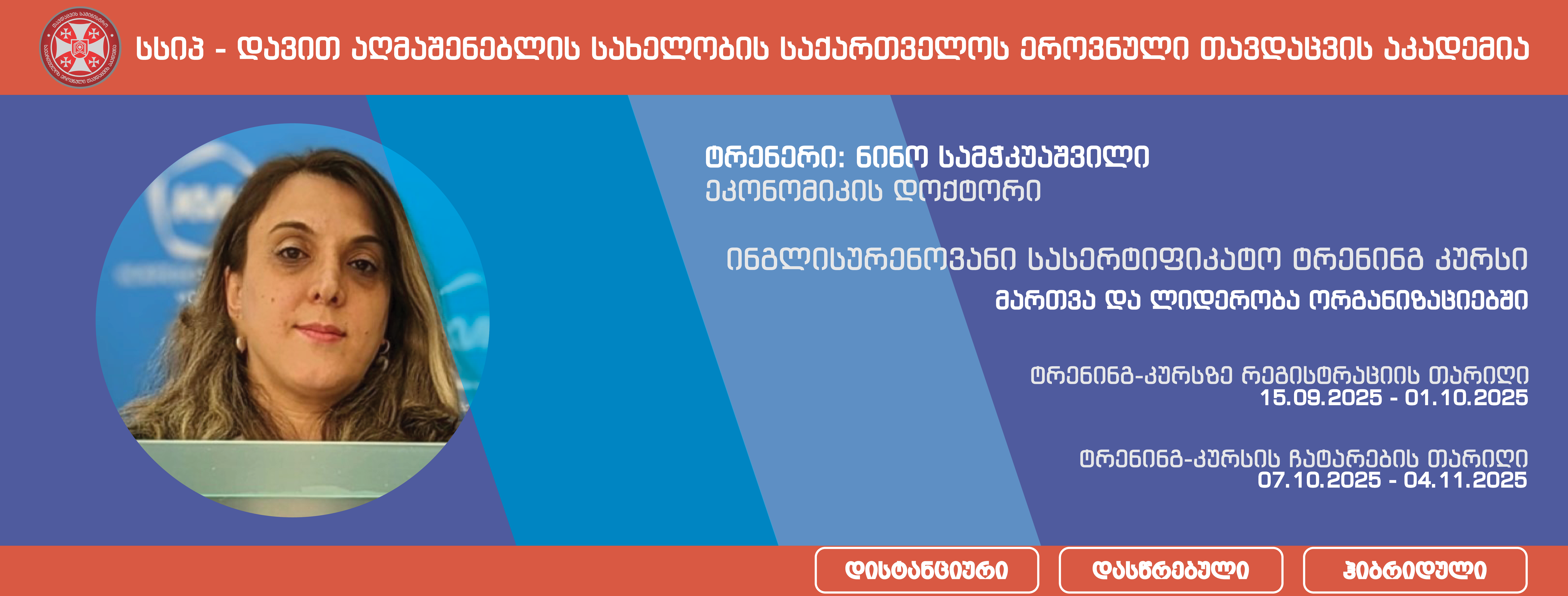 სსიპ - დავით აღმაშენებლის სახელობის საქართველოს ეროვნული თავდაცვის აკადემია

ტრენერი: ნინო სამჭკუაშვილი
ეკონომიკის დოქტორი

ინგლისურენოვანი სასერტიფიკატო ტრენინგ კურსი
მართვა და ლიდერობა ორგანიზაციებში

ტრენინგ-კურსზე რეგისტრაციის თარიღი
15.09.2025 - 01.10.2025

ტრენინგ-კურსის ჩატარების თარიღი
07.10.2025 - 04.11.2025

დისტანციური
დასწრებული
ჰიბრიდული